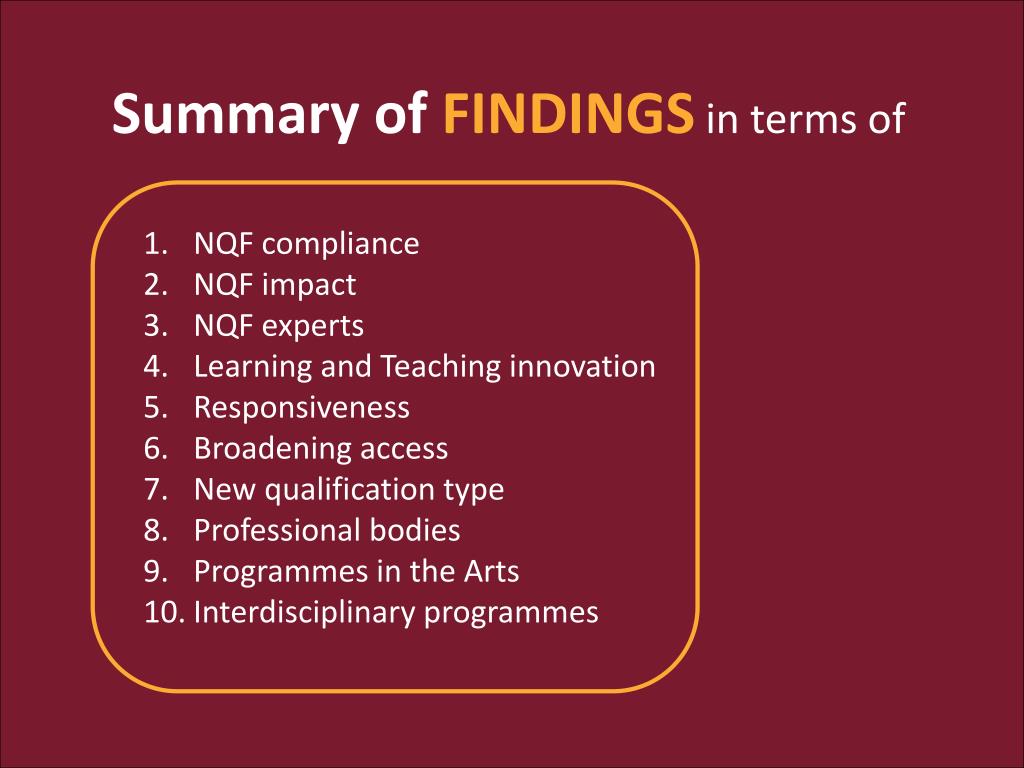 Summary of FINDINGS in terms of

1. NQF compliance
2. NQF impact
3. NQF experts
4. Learning and Teaching innovation
5. Responsiveness
6. Broadening access
7. New qualification type
8. Professional bodies
9. Programmes in the Arts
10. Interdisciplinary programmes